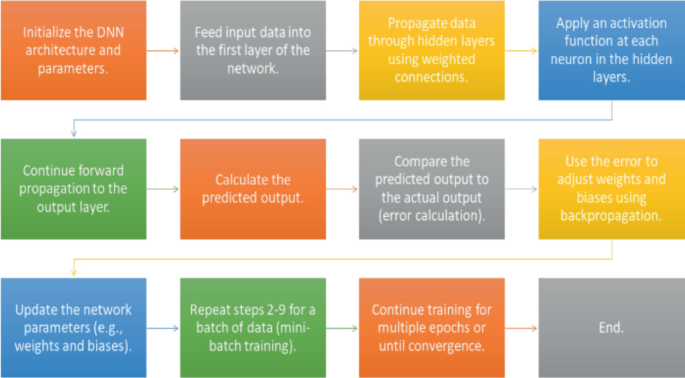 Initialize the DNN architecture and parameters.

Feed input data into the first layer of the network.

Propagate data through hidden layers using weighted connections.

Apply an activation function at each neuron in the hidden layers.

Continue forward propagation to the output layer.

Calculate the predicted output.

Compare the predicted output to the actual output (error calculation).

Use the error to adjust weights and biases using backpropagation.

Update the network parameters (e.g., weights and biases).

Repeat steps 2-9 for a batch of data (mini-batch training).

Continue training for multiple epochs or until convergence.

End.